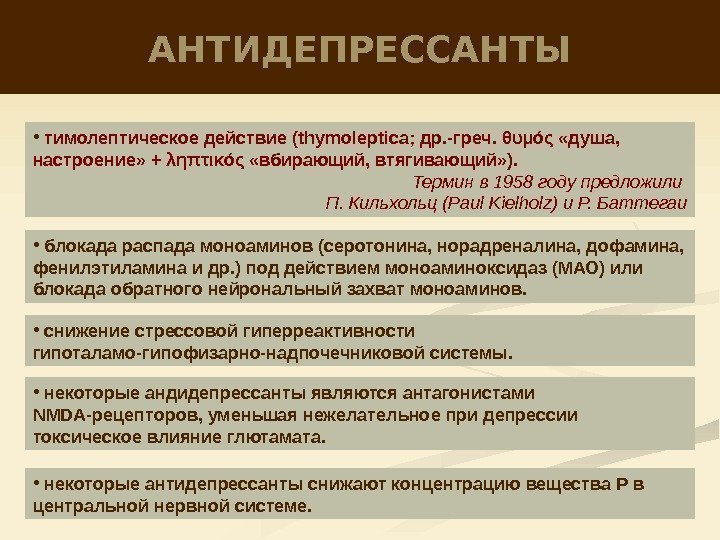 АНТИДЕПРЕССАНТЫ

• тимолептическое действие (thymoleptica; др.-греч. θυμός «душа, настроение» + ληπτικός «вбирающий, втягивающий»).
Термин в 1958 году предложили П. Кильхольц (Paul Kielholz) и Р. Баттегаи

• блокада распада моноаминов (серотонина, норадреналина, дофамина, фенилэтиламина и др.) под действием моноаминоксидаз (МАО) или блокада обратного нейрональный захват моноаминов.

• снижение стрессовой гиперреактивности гипоталамо-гипофизарно-надпочечниковой системы.

• некоторые андидепрессанты являются антагонистами NMDA-рецепторов, уменьшая нежелательное при депрессии токсическое влияние глютамата.

• некоторые антидепрессанты снижают концентрацию вещества Р в центральной нервной системе.